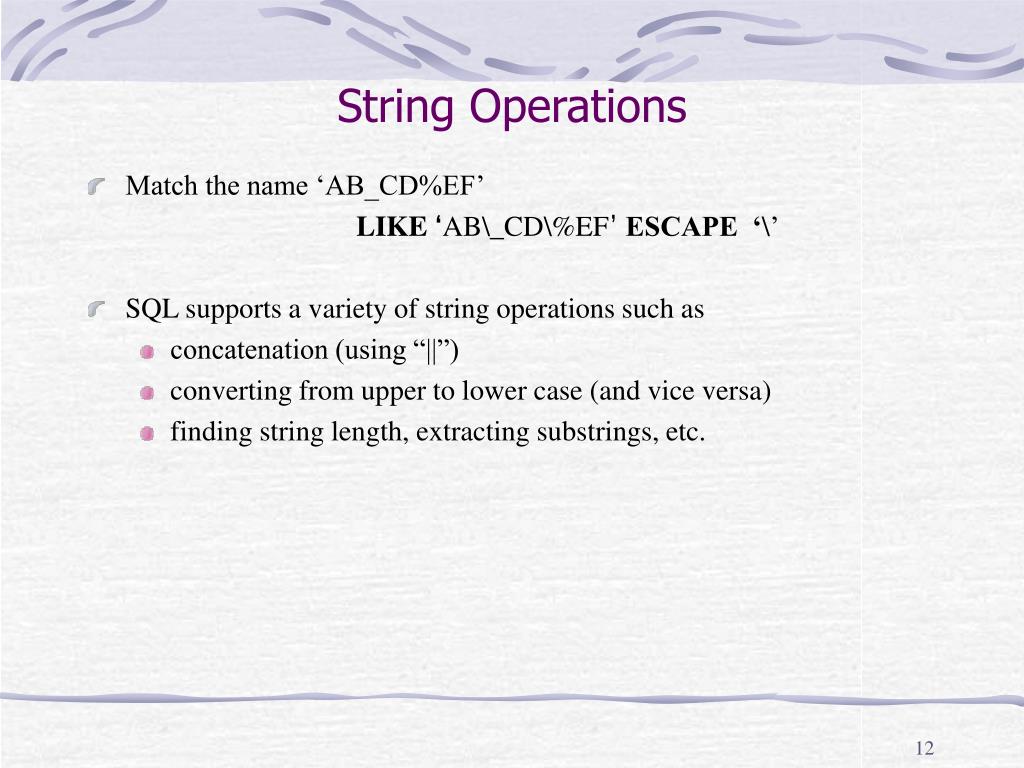 String Operations

Match the name ‘AB_CD%EF’

LIKE ‘AB\_CD\%EF’ ESCAPE ‘\’

SQL supports a variety of string operations such as

concatenation (using “||”)

converting from upper to lower case (and vice versa)

finding string length, extracting substrings, etc.

12